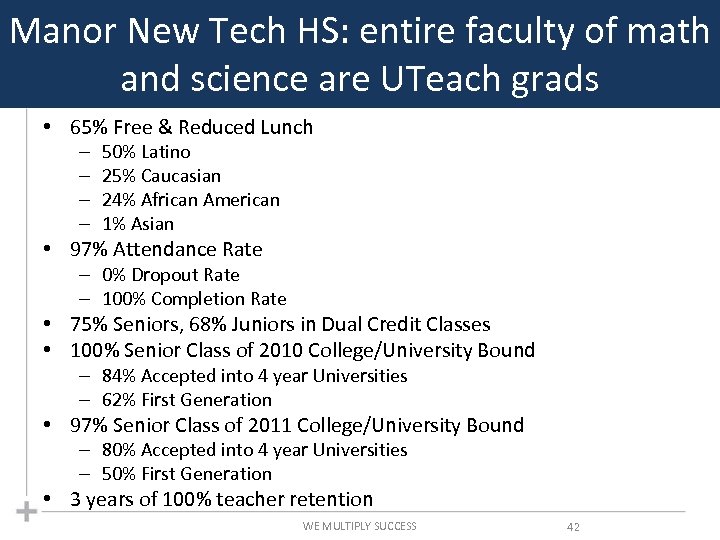 Manor New Tech HS: entire faculty of math and science are UTeach grads

• 65% Free & Reduced Lunch
– 50% Latino
– 25% Caucasian
– 24% African American
– 1% Asian
• 97% Attendance Rate
– 0% Dropout Rate
– 100% Completion Rate
• 75% Seniors, 68% Juniors in Dual Credit Classes
• 100% Senior Class of 2010 College/University Bound
– 84% Accepted into 4 year Universities
– 62% First Generation
• 97% Senior Class of 2011 College/University Bound
– 80% Accepted into 4 year Universities
– 50% First Generation
• 3 years of 100% teacher retention

WE MULTIPLY SUCCESS

42